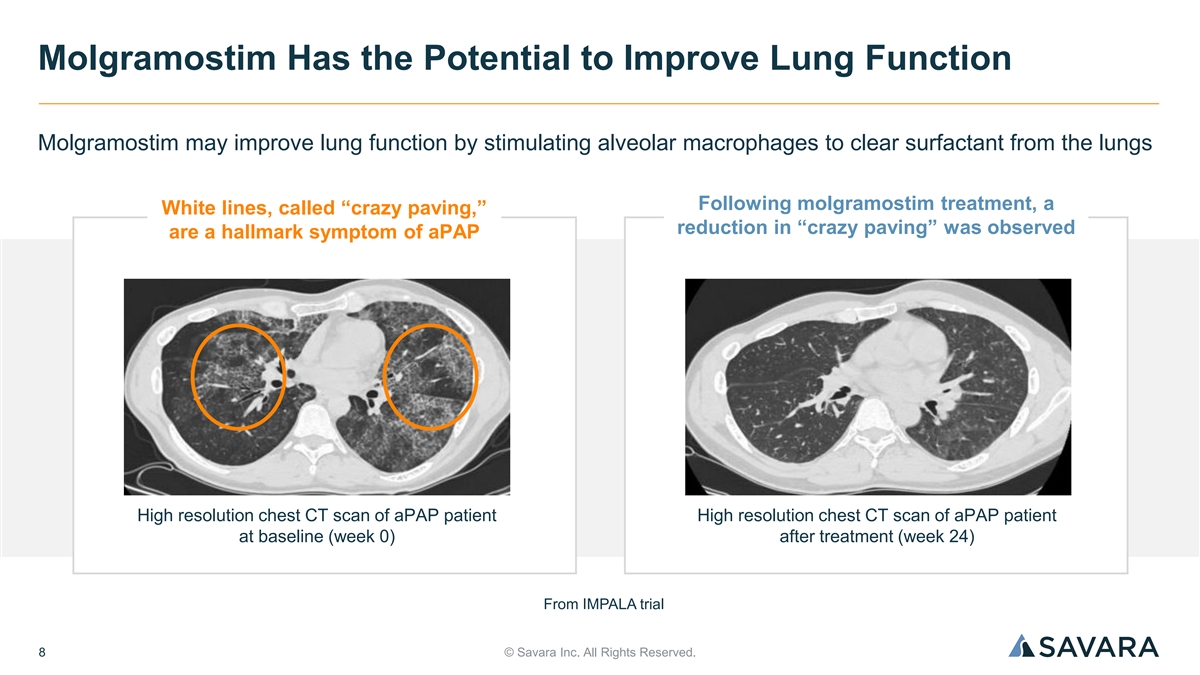 Molgramostim Has the Potential to Improve Lung Function

Molgramostim may improve lung function by stimulating alveolar macrophages to clear surfactant from the lungs

White lines, called “crazy paving,” are a hallmark symptom of aPAP

High resolution chest CT scan of aPAP patient at baseline (week 0)

Following molgramostim treatment, a reduction in “crazy paving” was observed

High resolution chest CT scan of aPAP patient after treatment (week 24)

From IMPALA trial

8

© Savara Inc. All Rights Reserved.

SAVARA